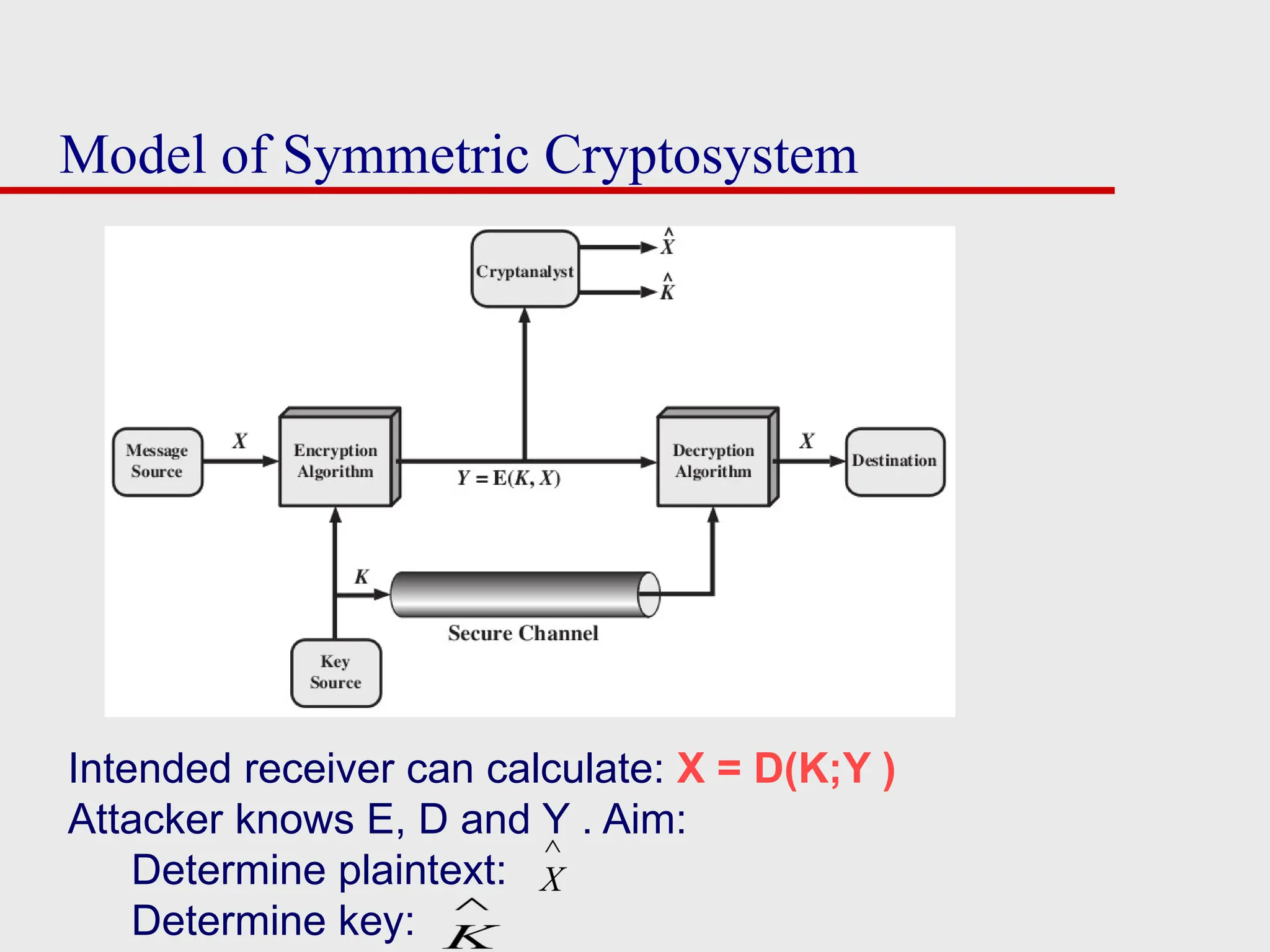 Model of Symmetric Cryptosystem

Cryptanalyst
$\hat{X}$
$\hat{K}$

Message Source
$X$
Encryption Algorithm
$Y = E(K, X)$
Decryption Algorithm
$X$
Destination

$K$
Secure Channel
Key Source

Intended receiver can calculate: X = D(K;Y )
Attacker knows E, D and Y . Aim:
Determine plaintext: $\hat{X}$
Determine key: $\hat{K}$